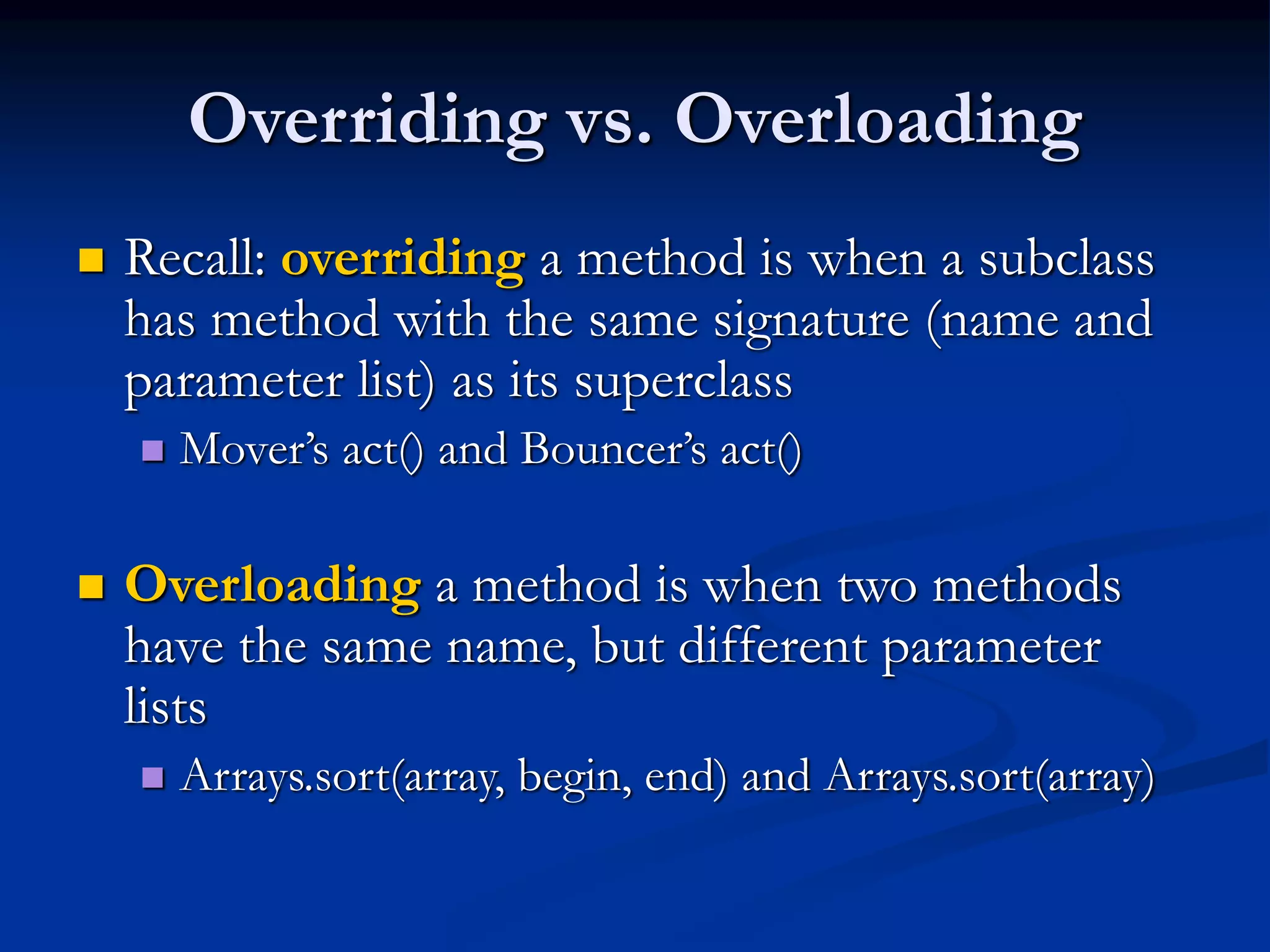 Overriding vs. Overloading

Recall: overriding a method is when a subclass has method with the same signature (name and parameter list) as its superclass

Mover's act() and Bouncer's act()

Overloading a method is when two methods have the same name, but different parameter lists

Arrays.sort(array, begin, end) and Arrays.sort(array)